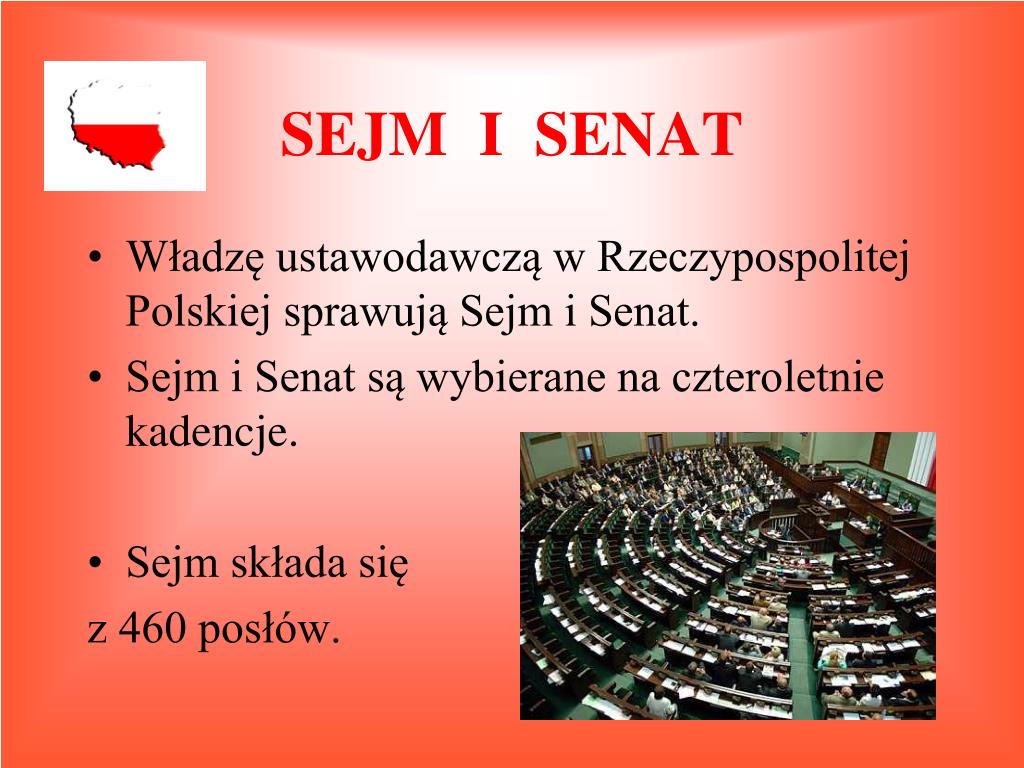 SEJM I SENAT

• Władzę ustawodawczą w Rzeczypospolitej Polskiej sprawują Sejm i Senat.
• Sejm i Senat są wybierane na czteroletnie kadencje.

• Sejm składa się
z 460 posłów.